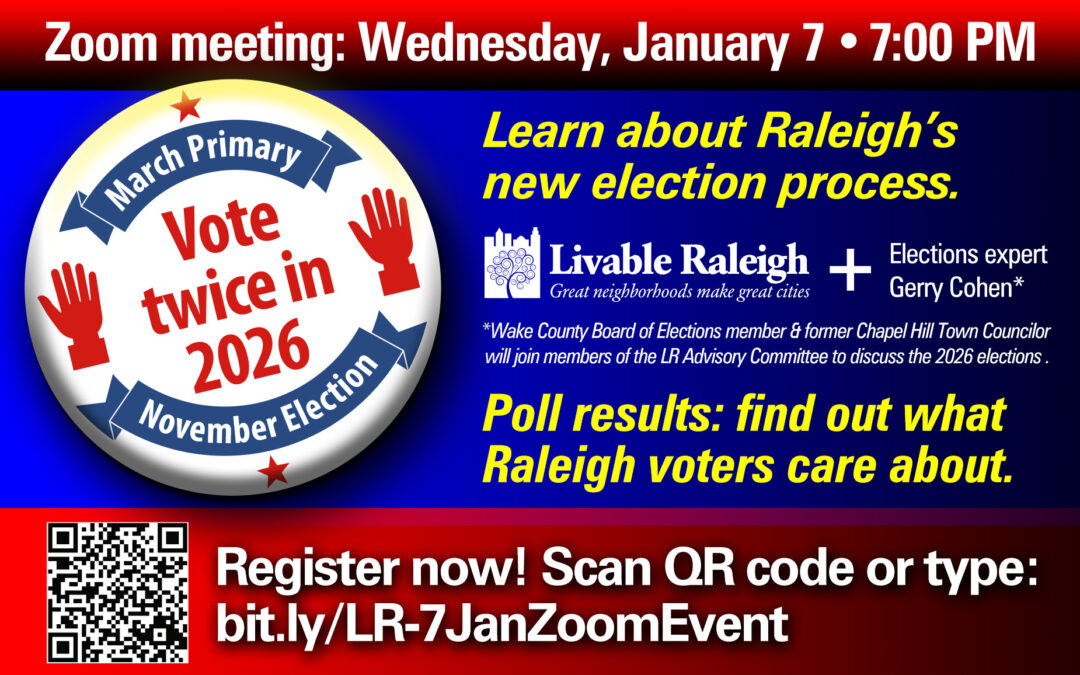 Zoom meeting: Wednesday, January 7 • 7:00 PM

March Primary

Vote twice in 2026

November Election

Learn about Raleigh's new election process.

Livable Raleigh
Great neighborhoods make great cities

+

Elections expert
Gerry Cohen*

*Wake County Board of Elections member & former Chapel Hill Town Councilor will join members of the LR Advisory Committee to discuss the 2026 elections .

Poll results: find out what Raleigh voters care about.

Register now! Scan QR code or type:
bit.ly/LR-7JanZoomEvent